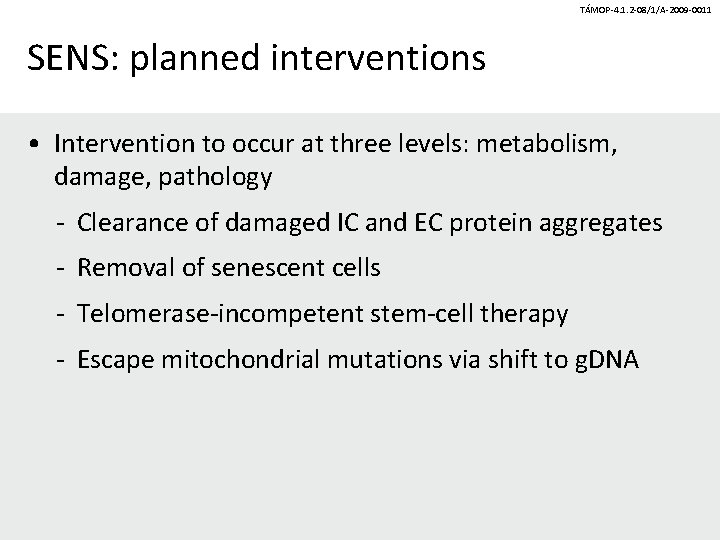 TÁMOP-4.1.2-08/1/A-2009-0011

SENS: planned interventions

• Intervention to occur at three levels: metabolism, damage, pathology

- Clearance of damaged IC and EC protein aggregates
- Removal of senescent cells
- Telomerase-incompetent stem-cell therapy
- Escape mitochondrial mutations via shift to gDNA